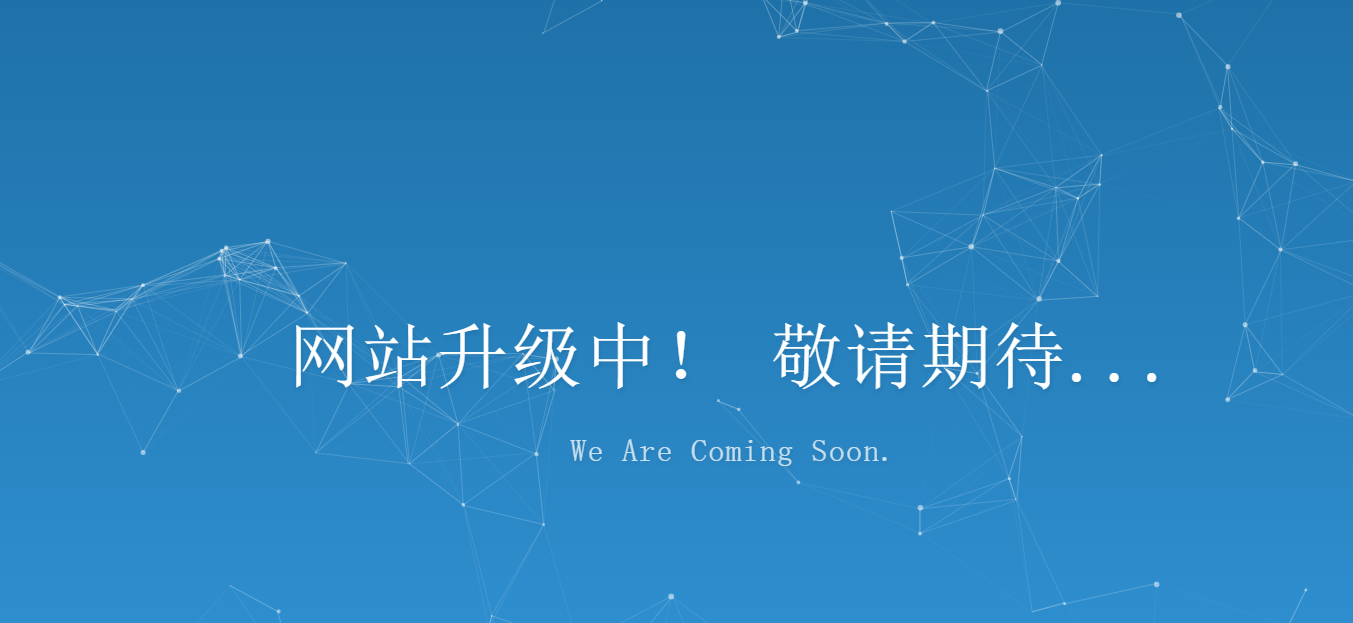 网站升级中！ 敬请期待...

We Are Coming Soon.